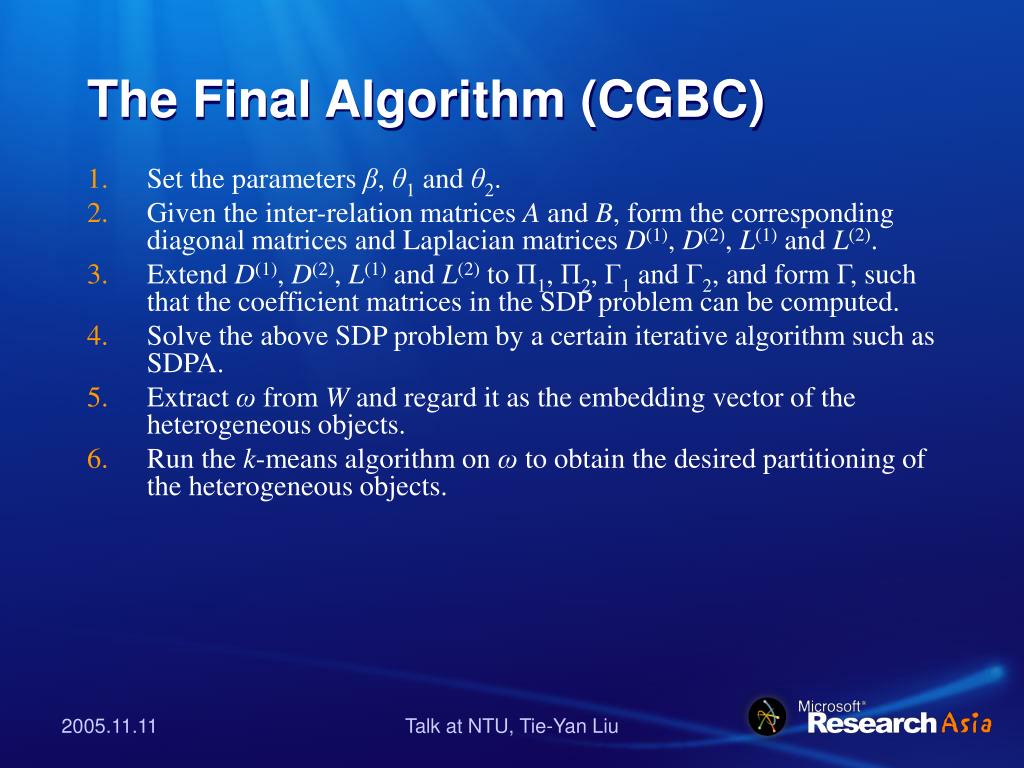 The Final Algorithm (CGBC)

1. Set the parameters $\beta$, $\theta_1$ and $\theta_2$.
2. Given the inter-relation matrices $A$ and $B$, form the corresponding diagonal matrices and Laplacian matrices $D^{(1)}$, $D^{(2)}$, $L^{(1)}$ and $L^{(2)}$.
3. Extend $D^{(1)}$, $D^{(2)}$, $L^{(1)}$ and $L^{(2)}$ to $\Pi_1$, $\Pi_2$, $\Gamma_1$ and $\Gamma_2$, and form $\Gamma$, such that the coefficient matrices in the SDP problem can be computed.
4. Solve the above SDP problem by a certain iterative algorithm such as SDPA.
5. Extract $\omega$ from $W$ and regard it as the embedding vector of the heterogeneous objects.
6. Run the $k$-means algorithm on $\omega$ to obtain the desired partitioning of the heterogeneous objects.

2005.11.11

Talk at NTU, Tie-Yan Liu

Microsoft® Research Asia